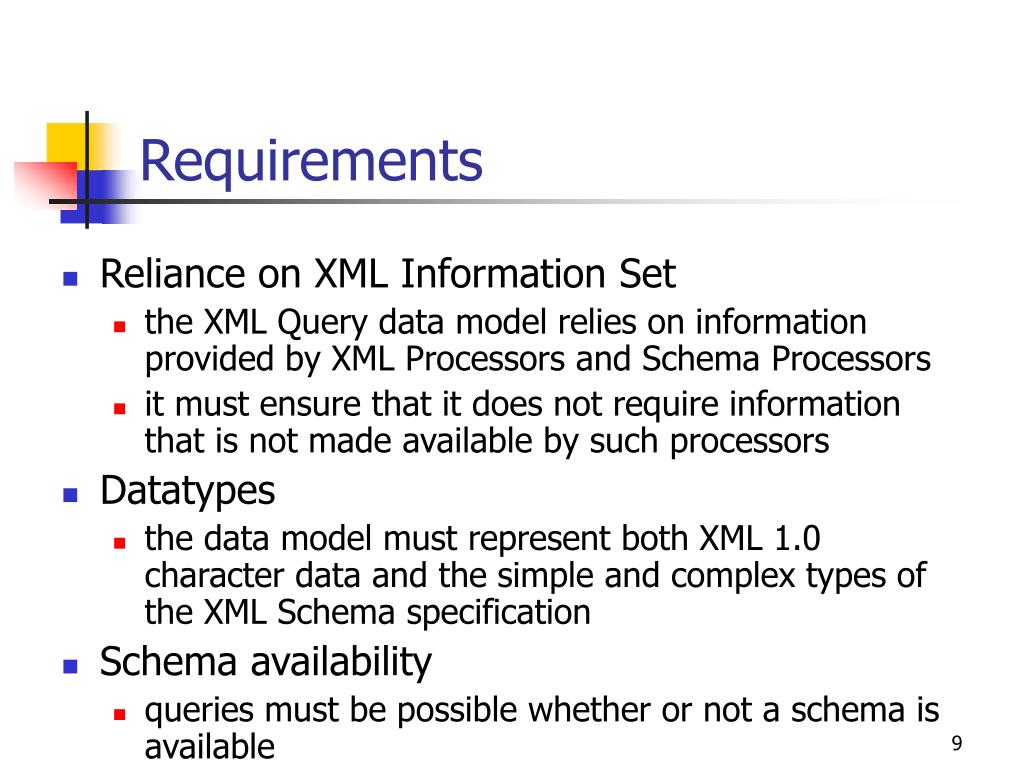 Requirements

- Reliance on XML Information Set
  - the XML Query data model relies on information provided by XML Processors and Schema Processors
  - it must ensure that it does not require information that is not made available by such processors
- Datatypes
  - the data model must represent both XML 1.0 character data and the simple and complex types of the XML Schema specification
- Schema availability
  - queries must be possible whether or not a schema is available

9